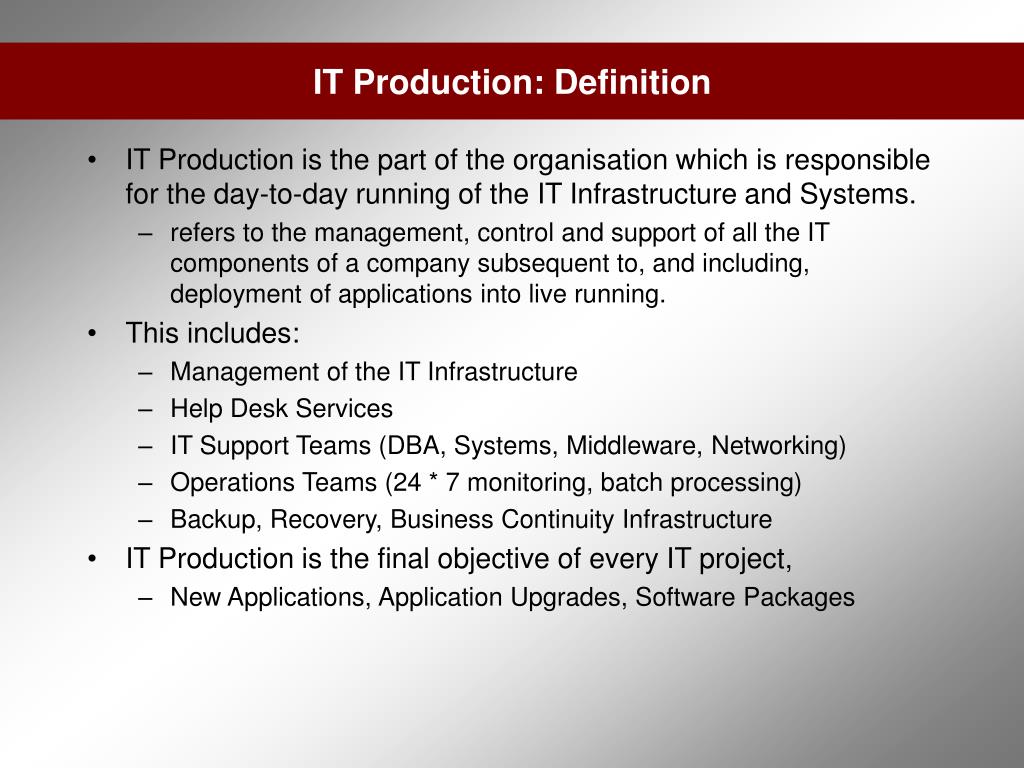 IT Production: Definition

• IT Production is the part of the organisation which is responsible for the day-to-day running of the IT Infrastructure and Systems.
– refers to the management, control and support of all the IT components of a company subsequent to, and including, deployment of applications into live running.

• This includes:
– Management of the IT Infrastructure
– Help Desk Services
– IT Support Teams (DBA, Systems, Middleware, Networking)
– Operations Teams (24 * 7 monitoring, batch processing)
– Backup, Recovery, Business Continuity Infrastructure

• IT Production is the final objective of every IT project,
– New Applications, Application Upgrades, Software Packages